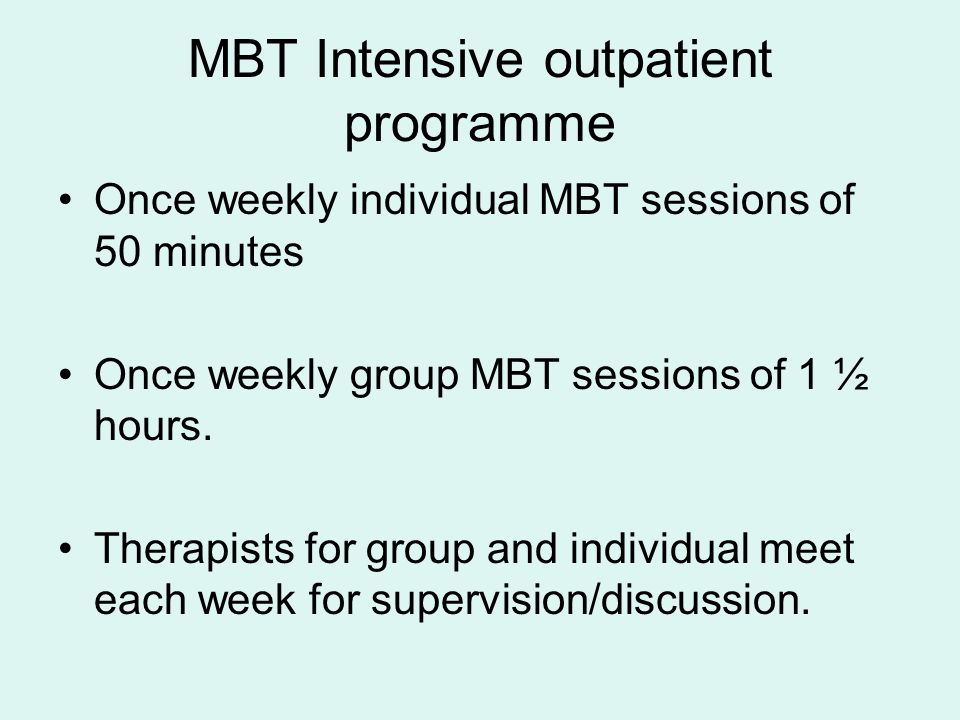 MBT Intensive outpatient programme

• Once weekly individual MBT sessions of 50 minutes

• Once weekly group MBT sessions of 1 ½ hours.

• Therapists for group and individual meet each week for supervision/discussion.